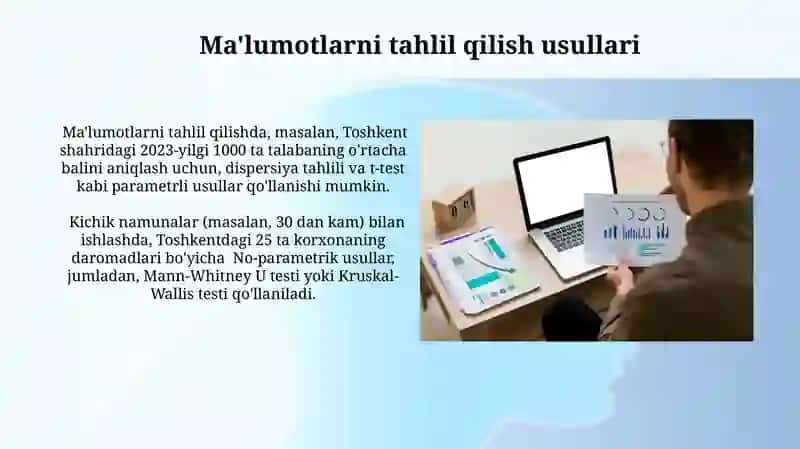 Ma'lumotlarni tahlil qilish usullari

Ma'lumotlarni tahlil qilishda, masalan, Toshkent shahridagi 2023-yilgi 1000 ta talabaning o'rtacha balini aniqlash uchun, dispersiya tahlili va t-test kabi parametrli usullar qo'llanishi mumkin.

Kichik namunalar (masalan, 30 dan kam) bilan ishlashda, Toshkentdagi 25 ta korxonaning daromadlari bo'yicha No-parametrik usullar, jumladan, Mann-Whitney U testi yoki Kruskal-Wallis testi qo'llaniladi.